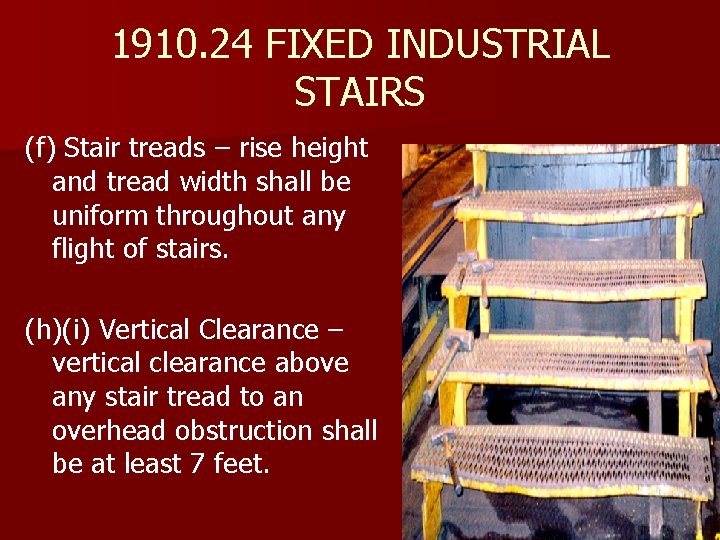 1910.24 FIXED INDUSTRIAL STAIRS

(f) Stair treads – rise height and tread width shall be uniform throughout any flight of stairs.

(h)(i) Vertical Clearance – vertical clearance above any stair tread to an overhead obstruction shall be at least 7 feet.